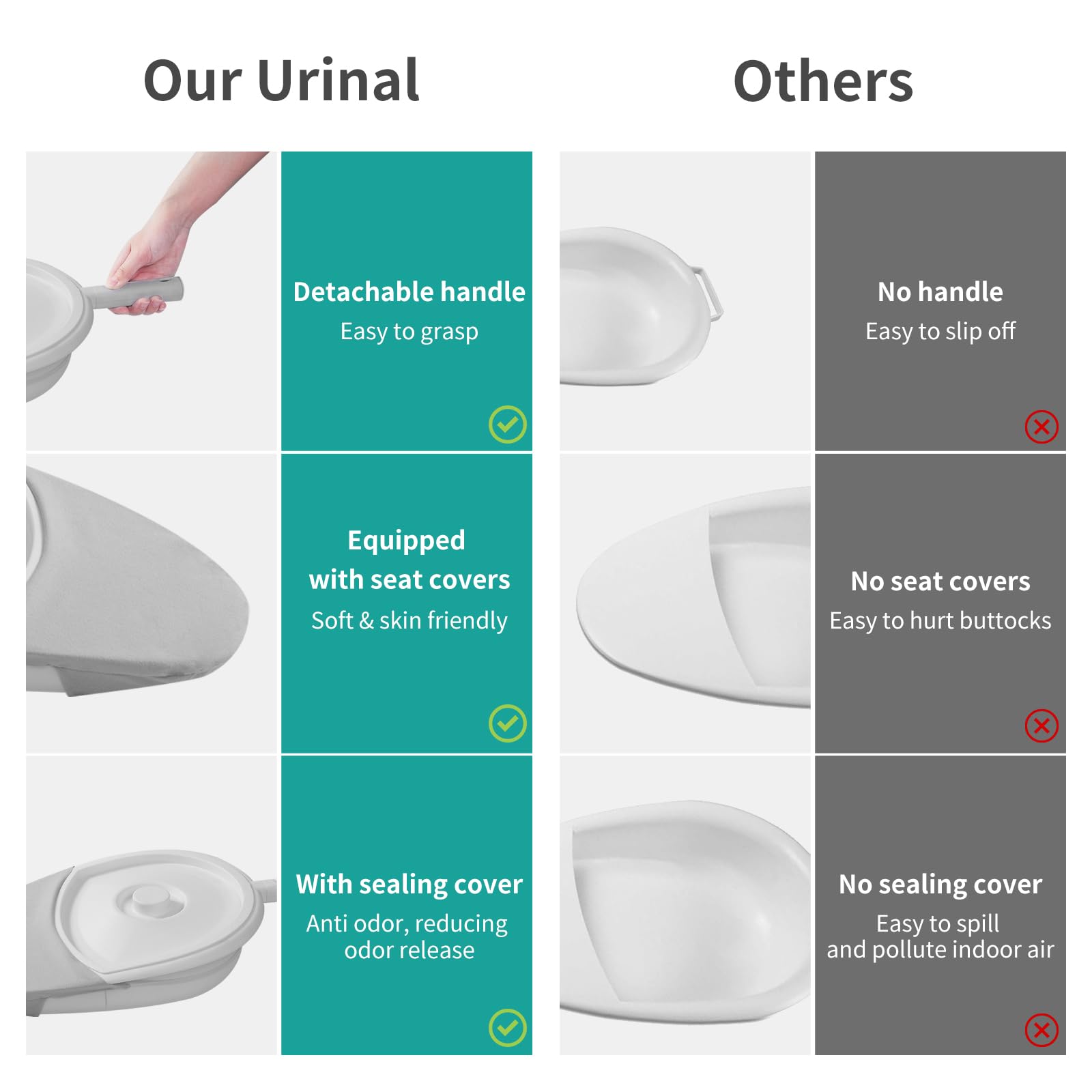 Our Urinal

Detachable handle
Easy to grasp

Equipped with seat covers
Soft & skin friendly

With sealing cover
Anti odor, reducing odor release

Others

No handle
Easy to slip off

No seat covers
Easy to hurt buttocks

No sealing cover
Easy to spill and pollute indoor air